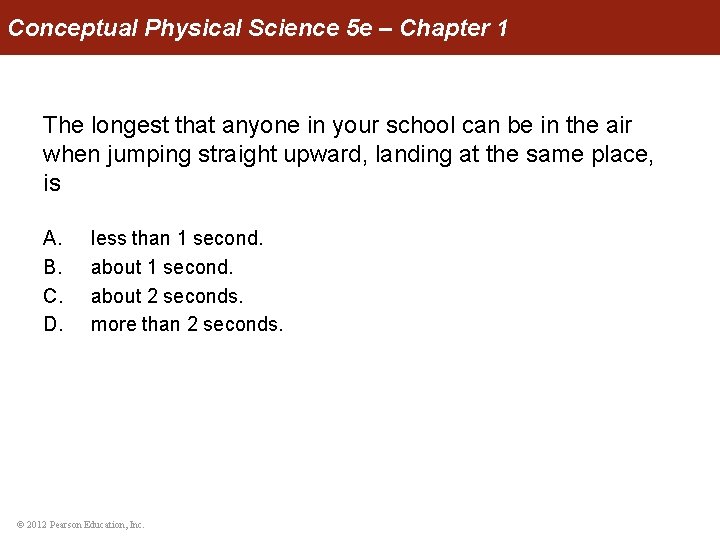 Conceptual Physical Science 5e – Chapter 1

The longest that anyone in your school can be in the air when jumping straight upward, landing at the same place, is

A. less than 1 second.
B. about 1 second.
C. about 2 seconds.
D. more than 2 seconds.

© 2012 Pearson Education, Inc.